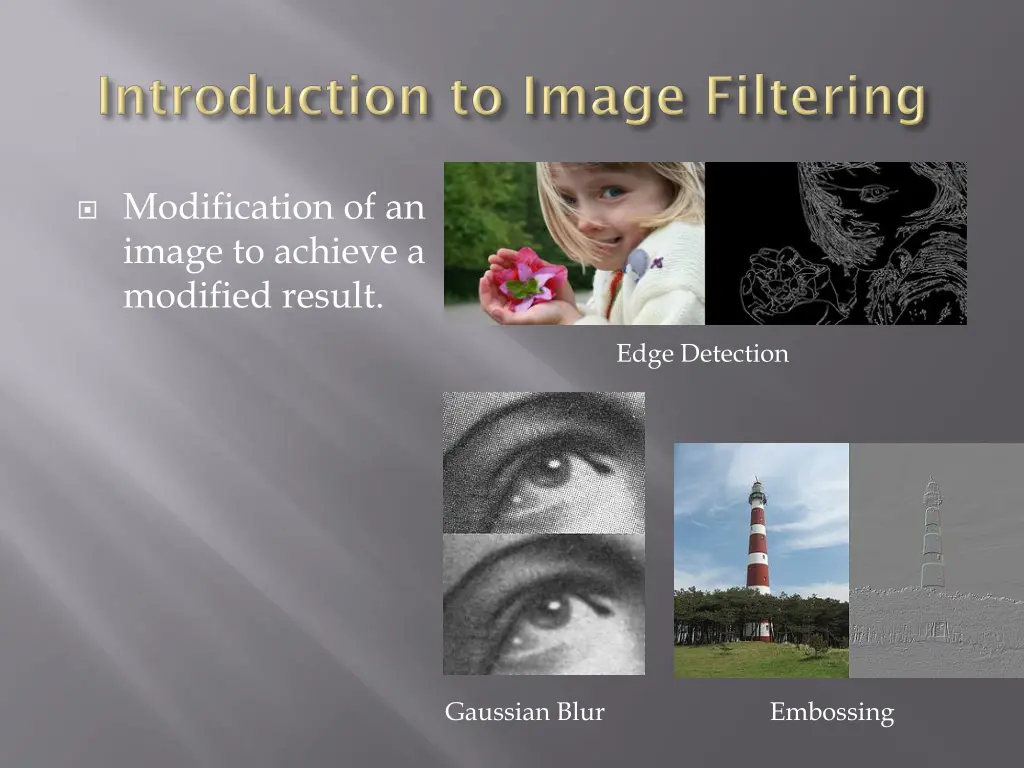 Introduction to Image Filtering

Modification of an image to achieve a modified result.

Edge Detection

Gaussian Blur

Embossing